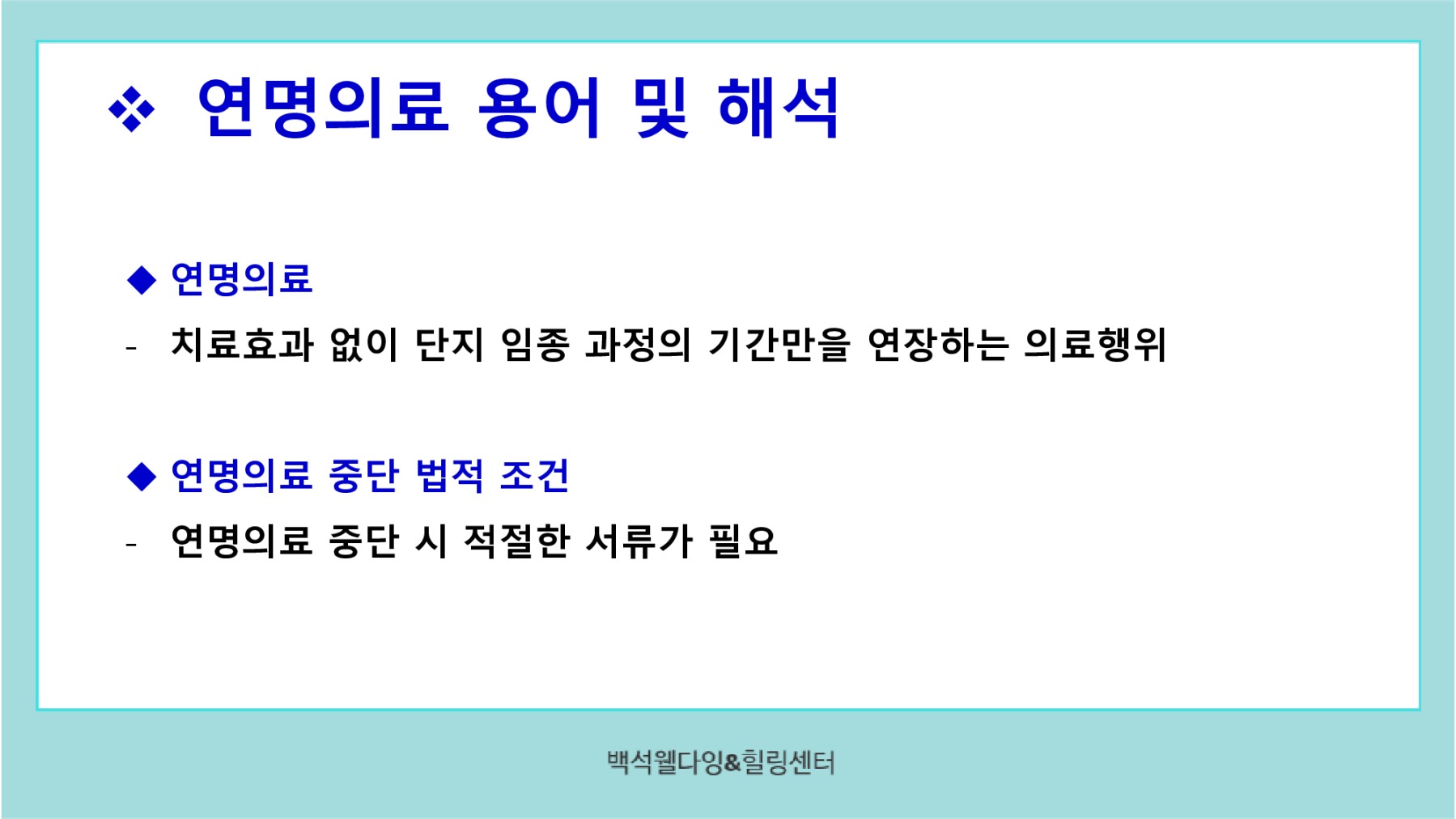 ❖ 연명의료 용어 및 해석

◆ 연명의료

- 치료효과 없이 단지 임종 과정의 기간만을 연장하는 의료행위

◆ 연명의료 중단 법적 조건

- 연명의료 중단 시 적절한 서류가 필요

백석웰다잉&힐링센터